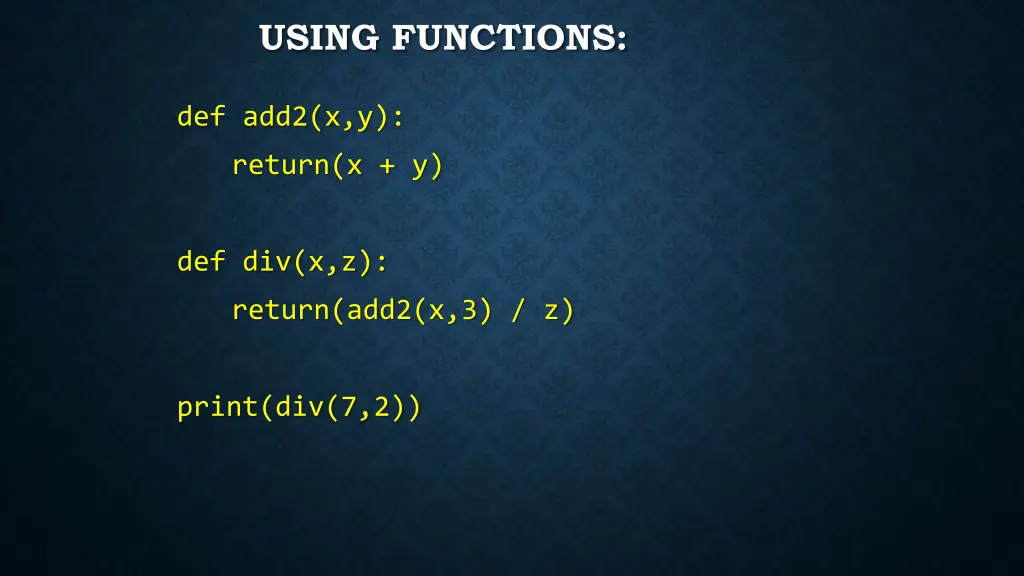 USING FUNCTIONS:

def add2(x,y):
    return(x + y)

def div(x,z):
    return(add2(x,3) / z)

print(div(7,2))